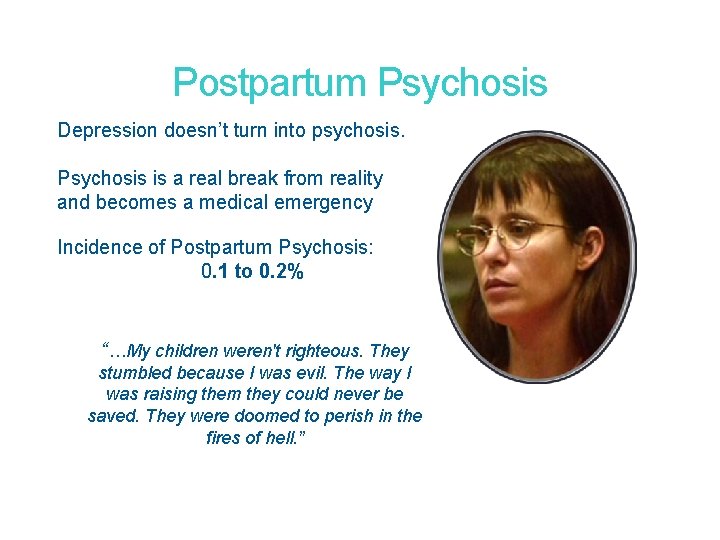 Postpartum Psychosis

Depression doesn't turn into psychosis.

Psychosis is a real break from reality and becomes a medical emergency

Incidence of Postpartum Psychosis:
0.1 to 0.2%

"…My children weren't righteous. They stumbled because I was evil. The way I was raising them they could never be saved. They were doomed to perish in the fires of hell."